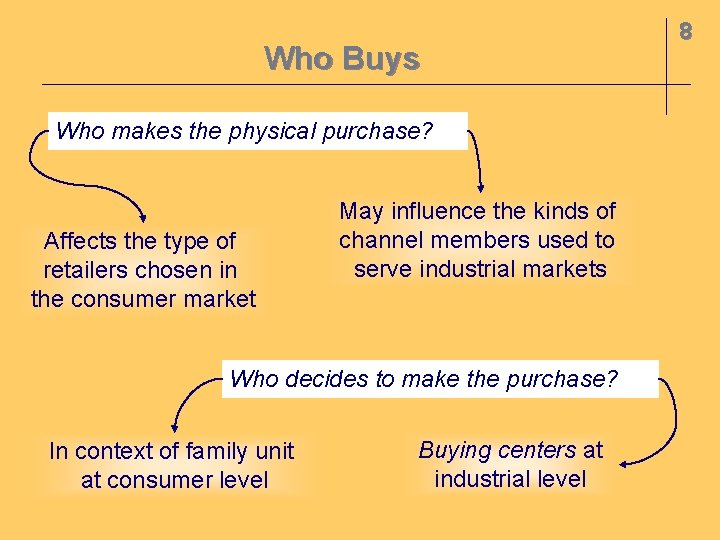 8

Who Buys

Who makes the physical purchase?

Affects the type of retailers chosen in the consumer market

May influence the kinds of channel members used to serve industrial markets

Who decides to make the purchase?

In context of family unit at consumer level

Buying centers at industrial level